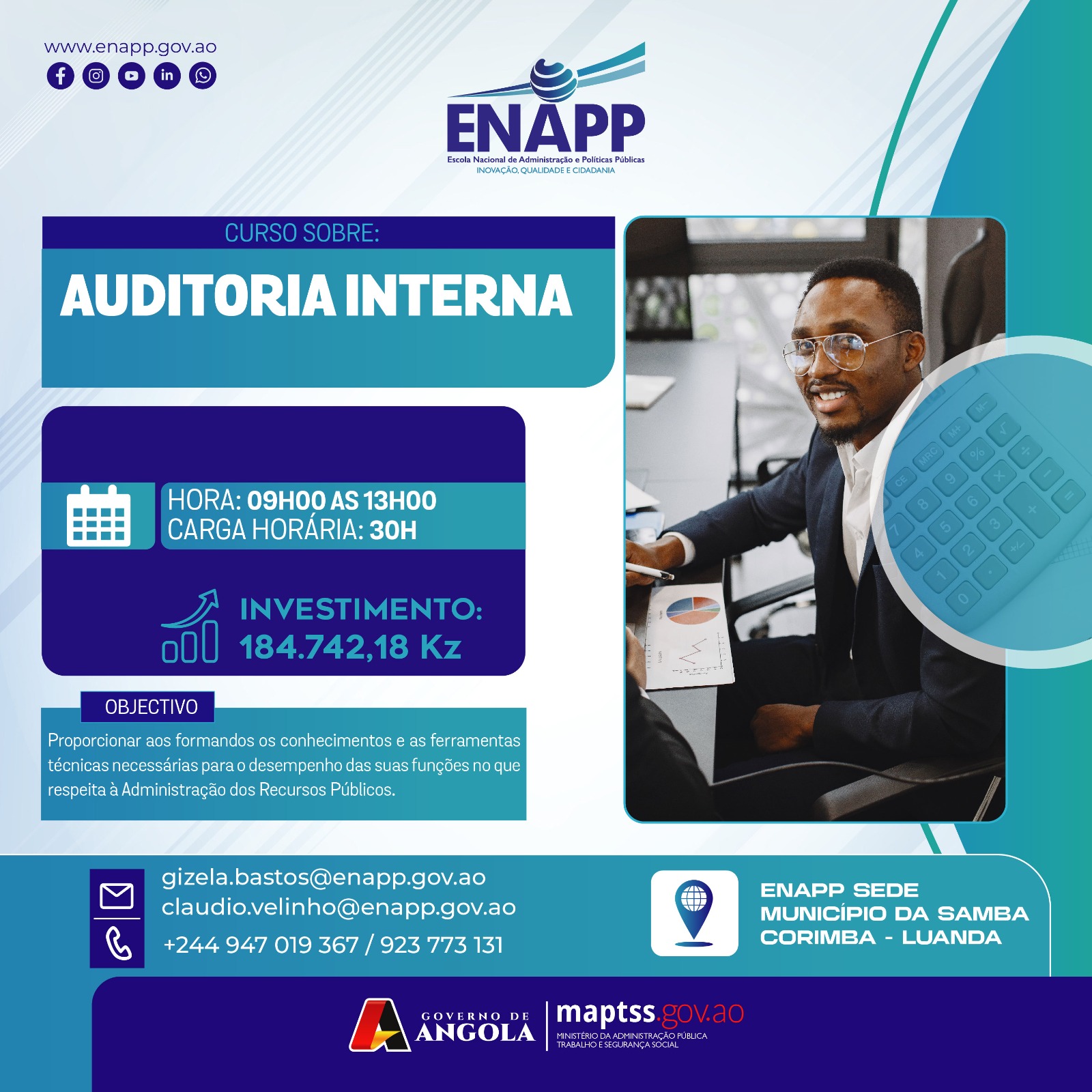 www.enapp.gov.ao

ENAPP
Escola Nacional de Administração e Políticas Públicas
INOVAÇÃO, QUALIDADE E CIDADANIA

CURSO SOBRE:
AUDITORIA INTERNA

HORA: 09H00 AS 13H00
CARGA HORÁRIA: 30H

INVESTIMENTO:
184.742,18 Kz

OBJECTIVO
Proporcionar aos formandos os conhecimentos e as ferramentas técnicas necessárias para o desempenho das suas funções no que respeita à Administração dos Recursos Públicos.

gizela.bastos@enapp.gov.ao
claudio.velinho@enapp.gov.ao
+244 947 019 367 / 923 773 131

ENAPP SEDE
MUNICÍPIO DA SAMBA
CORIMBA - LUANDA

GOVERNO DE ANGOLA
maptss.gov.ao
MINISTÉRIO DA ADMINISTRAÇÃO PÚBLICA TRABALHO E SEGURANÇA SOCIAL